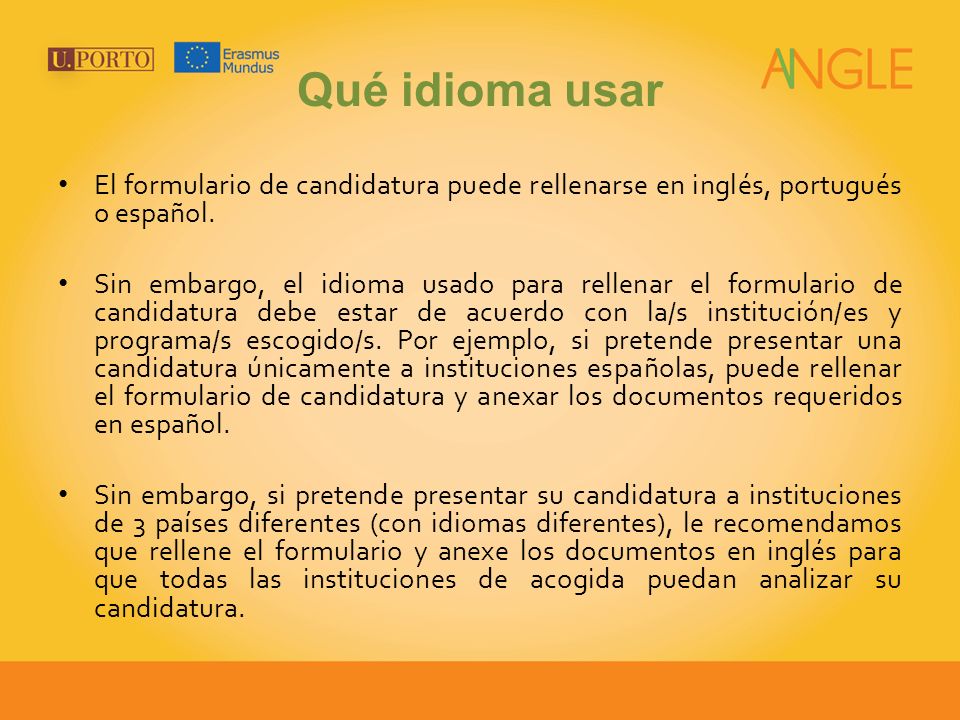 U.PORTO

Erasmus Mundus

ANGLE

Qué idioma usar

• El formulario de candidatura puede rellenarse en inglés, portugués o español.

• Sin embargo, el idioma usado para rellenar el formulario de candidatura debe estar de acuerdo con la/s institución/es y programa/s escogido/s. Por ejemplo, si pretende presentar una candidatura únicamente a instituciones españolas, puede rellenar el formulario de candidatura y anexar los documentos requeridos en español.

• Sin embargo, si pretende presentar su candidatura a instituciones de 3 países diferentes (con idiomas diferentes), le recomendamos que rellene el formulario y anexe los documentos en inglés para que todas las instituciones de acogida puedan analizar su candidatura.